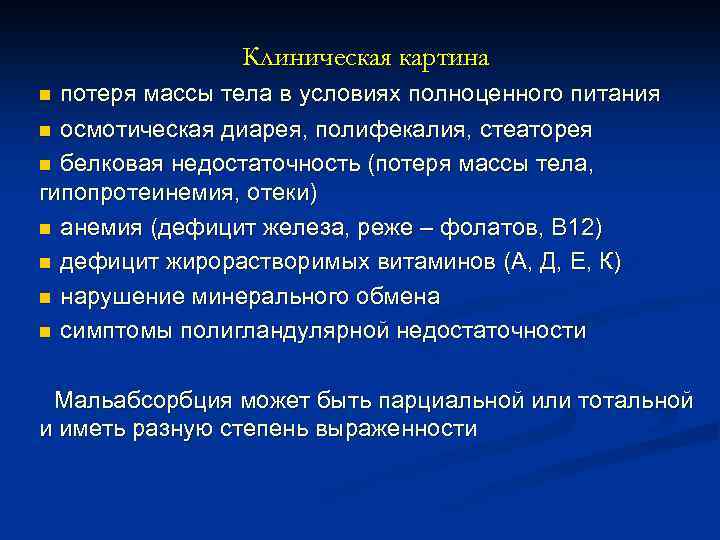 Клиническая картина

■ потеря массы тела в условиях полноценного питания

■ осмотическая диарея, полифекалия, стеаторея

■ белковая недостаточность (потеря массы тела, гипопротеинемия, отеки)

■ анемия (дефицит железа, реже – фолатов, В12)

■ дефицит жирорастворимых витаминов (А, Д, Е, К)

■ нарушение минерального обмена

■ симптомы полигландулярной недостаточности

Мальабсорбция может быть парциальной или тотальной и иметь разную степень выраженности